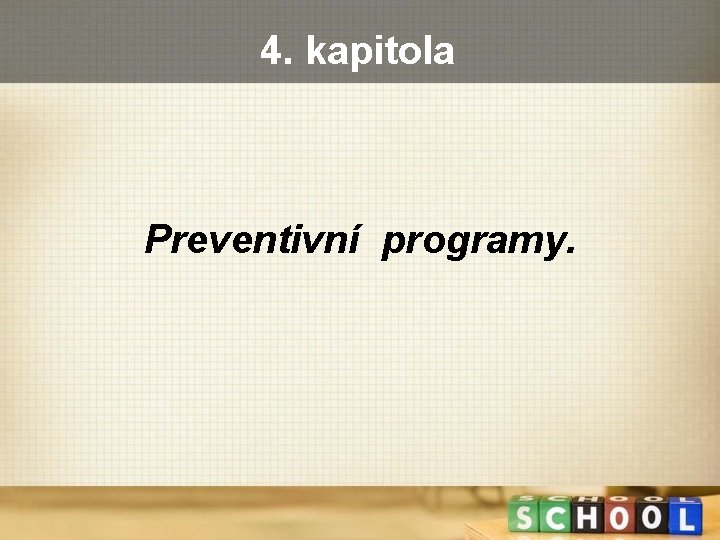 4. kapitola

Preventivní programy.

SCHOOL